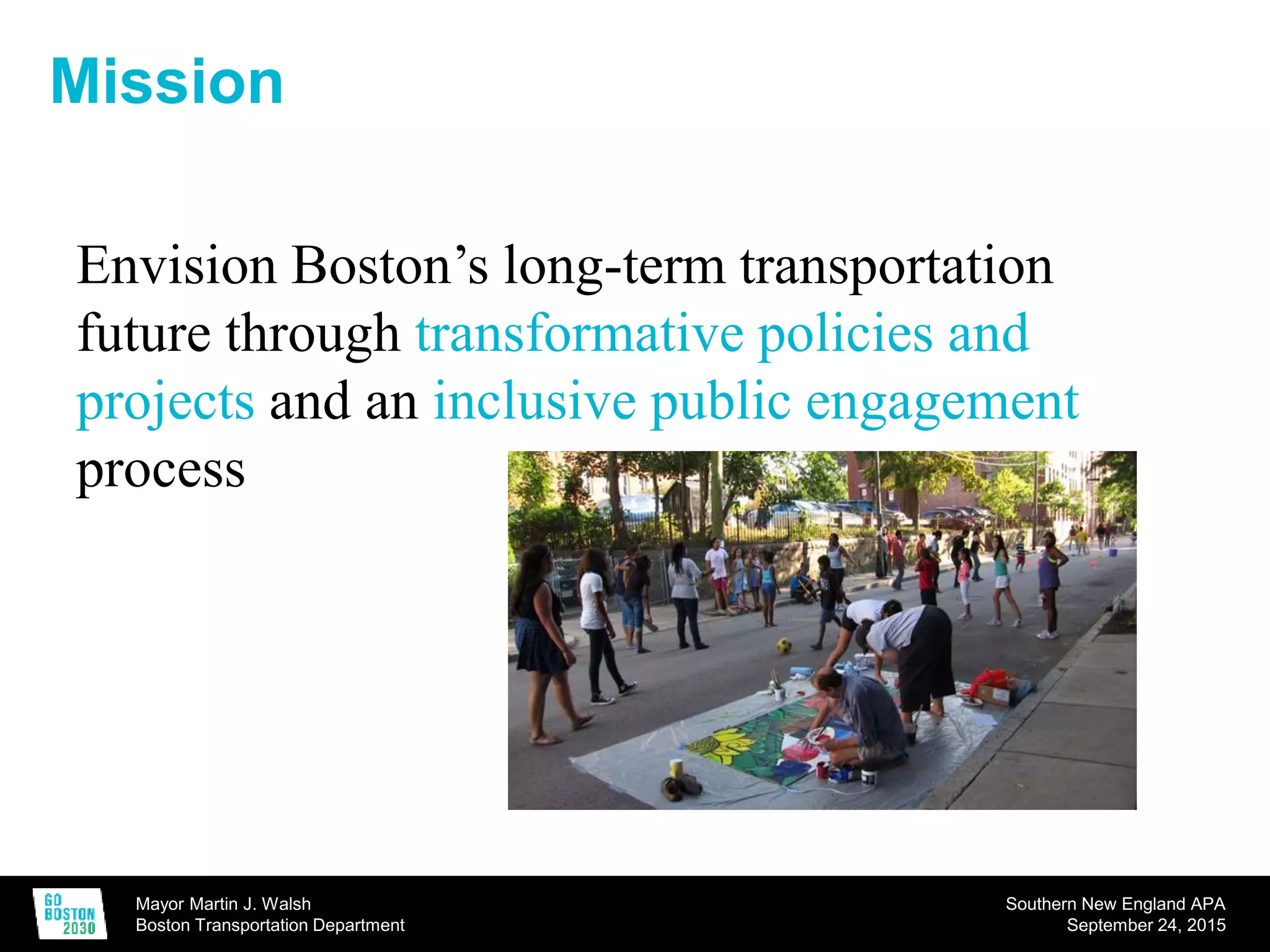 Mission

Envision Boston’s long-term transportation future through transformative policies and projects and an inclusive public engagement process

GO BOSTON 2030

Mayor Martin J. Walsh
Boston Transportation Department

Southern New England APA
September 24, 2015